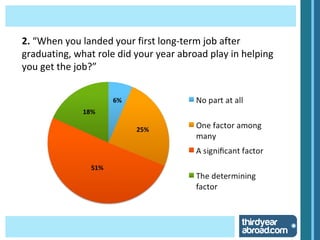 2. "When you landed your first long-term job after graduating, what role did your year abroad play in helping you get the job?"

6%

25%

51%

18%

No part at all

One factor among many

A significant factor

The determining factor

thirdyear abroad.com